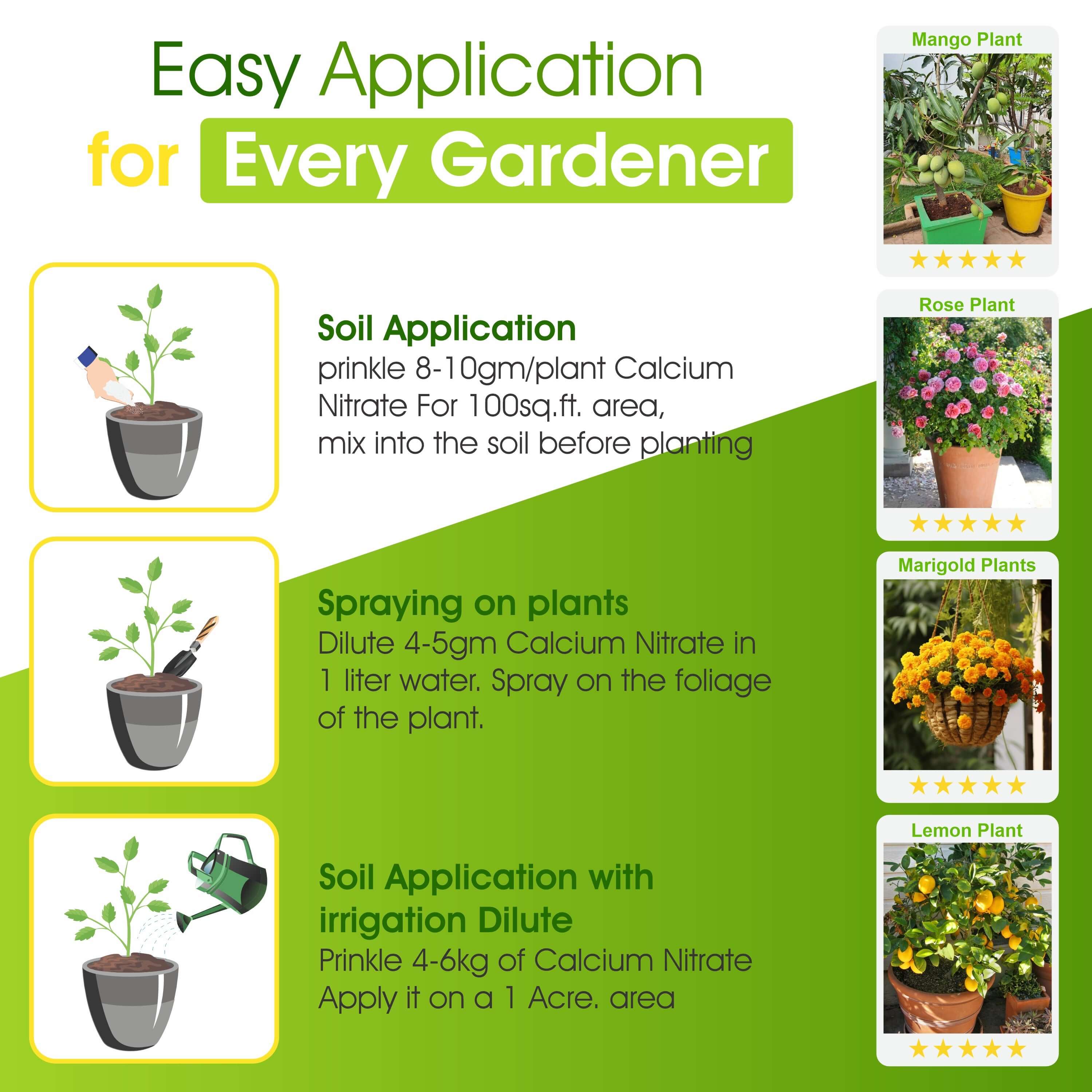 Easy Application
for Every Gardener

Soil Application
prinkle 8-10gm/plant Calcium Nitrate For 100sq.ft. area, mix into the soil before planting

Spraying on plants
Dilute 4-5gm Calcium Nitrate in 1 liter water. Spray on the foliage of the plant.

Soil Application with irrigation Dilute
Prinkle 4-6kg of Calcium Nitrate Apply it on a 1 Acre. area

Mango Plant
★★★★★

Rose Plant
★★★★★

Marigold Plants
★★★★★

Lemon Plant
★★★★★